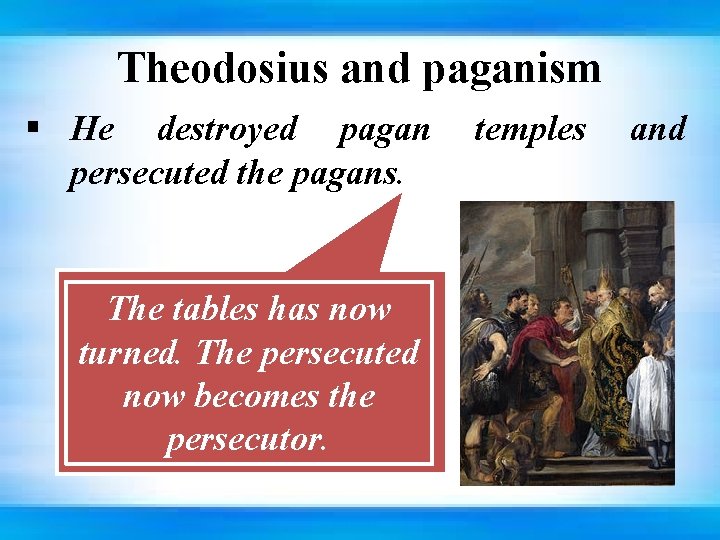 Theodosius and paganism

▪ He destroyed pagan temples and persecuted the pagans.

The tables has now turned. The persecuted now becomes the persecutor.